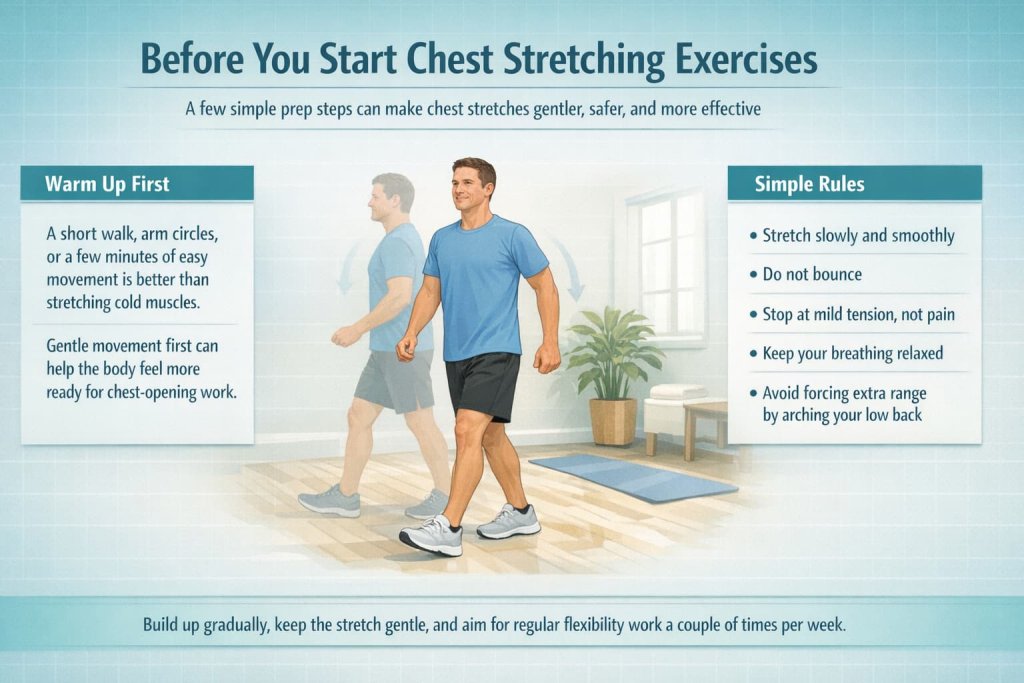 Before You Start Chest Stretching Exercises

A few simple prep steps can make chest stretches gentler, safer, and more effective

Warm Up First

A short walk, arm circles, or a few minutes of easy movement is better than stretching cold muscles.

Gentle movement first can help the body feel more ready for chest-opening work.

Simple Rules

• Stretch slowly and smoothly

• Do not bounce

• Stop at mild tension, not pain

• Keep your breathing relaxed

• Avoid forcing extra range by arching your low back

Build up gradually, keep the stretch gentle, and aim for regular flexibility work a couple of times per week.